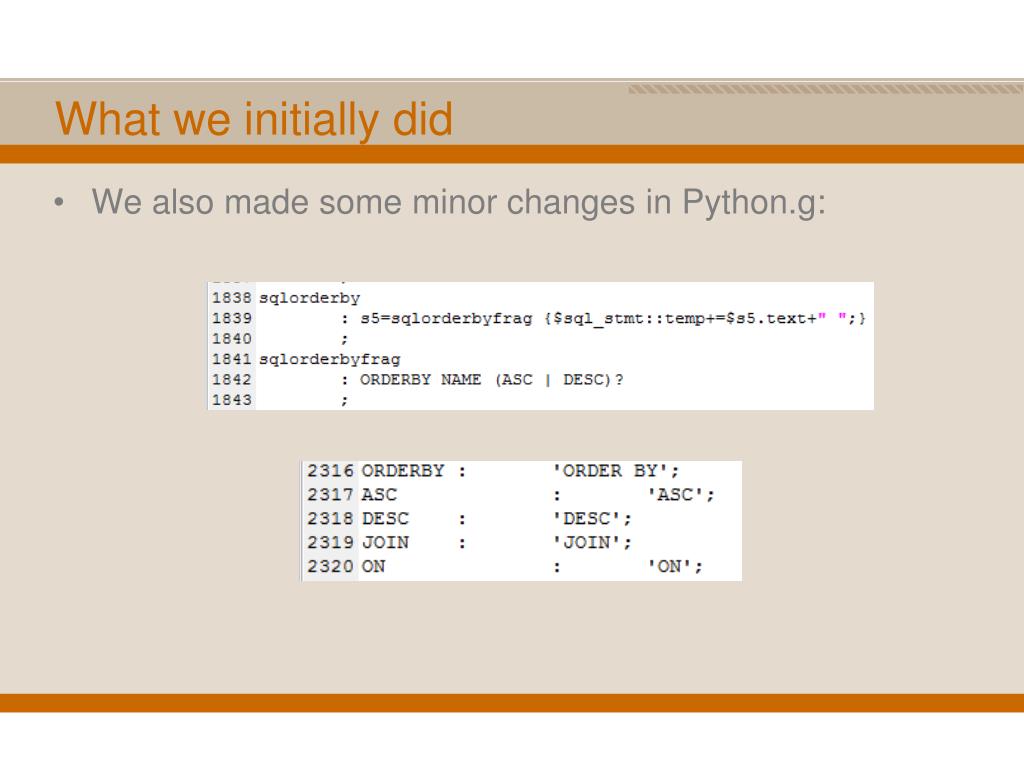 What we initially did

• We also made some minor changes in Python.g:

1838 sqlorderby
1839 : s5=sqlorderbyfrag {$sql_stmt::temp+=$s5.text+" ";}
1840 ;
1841 sqlorderbyfrag
1842 : ORDERBY NAME (ASC | DESC)?
1843 ;

2316 ORDERBY : 'ORDER BY';
2317 ASC : 'ASC';
2318 DESC : 'DESC';
2319 JOIN : 'JOIN';
2320 ON : 'ON';